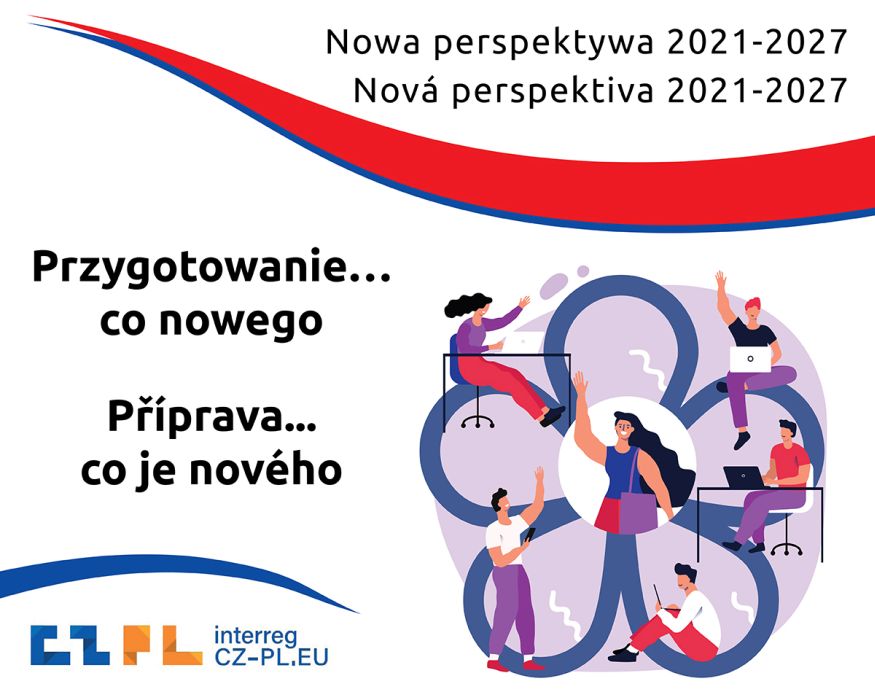 Nowa perspektywa 2021-2027
Nová perspektiva 2021-2027

Przygotowanie...
co nowego

Příprava...
co je nového

CZ PL interreg
CZ-PL.EU